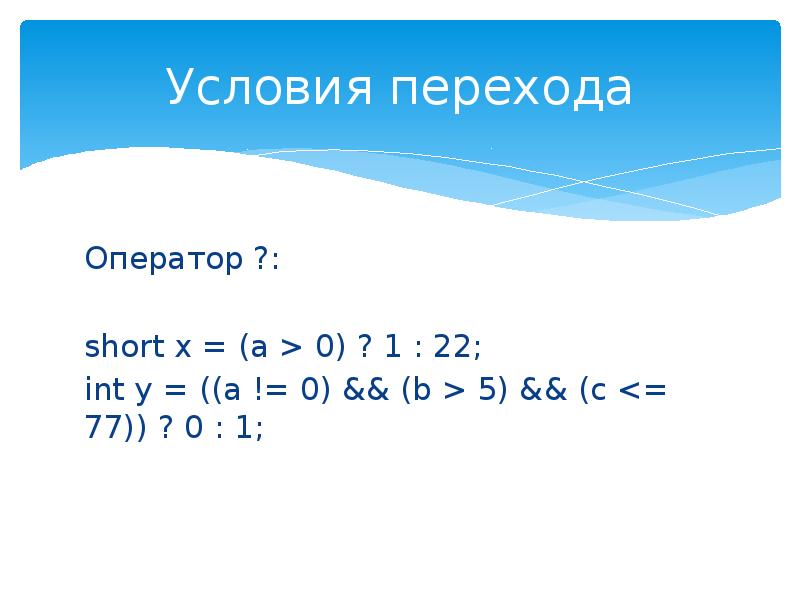 Условия перехода

Оператор ?:

short x = (a > 0) ? 1 : 22;
int y = ((a != 0) && (b > 5) && (c <= 77)) ? 0 : 1;